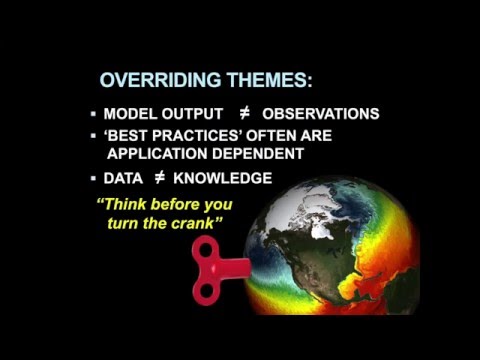 OVERRIDING THEMES:

▪ MODEL OUTPUT $\neq$ OBSERVATIONS

▪ 'BEST PRACTICES' OFTEN ARE APPLICATION DEPENDENT

▪ DATA $\neq$ KNOWLEDGE

"Think before you turn the crank"